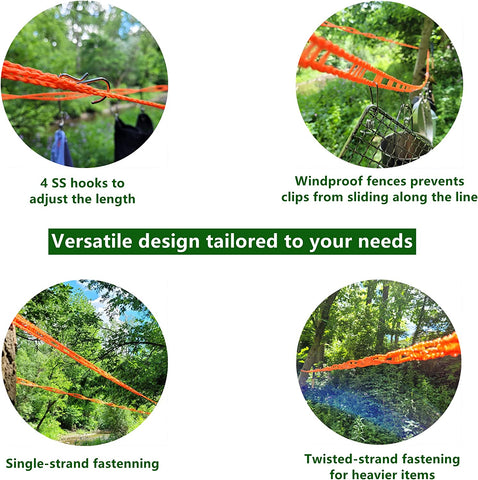 4 SS hooks to adjust the length

Windproof fences prevents clips from sliding along the line

Versatile design tailored to your needs

Single-strand fastenning

Twisted-strand fastening for heavier items